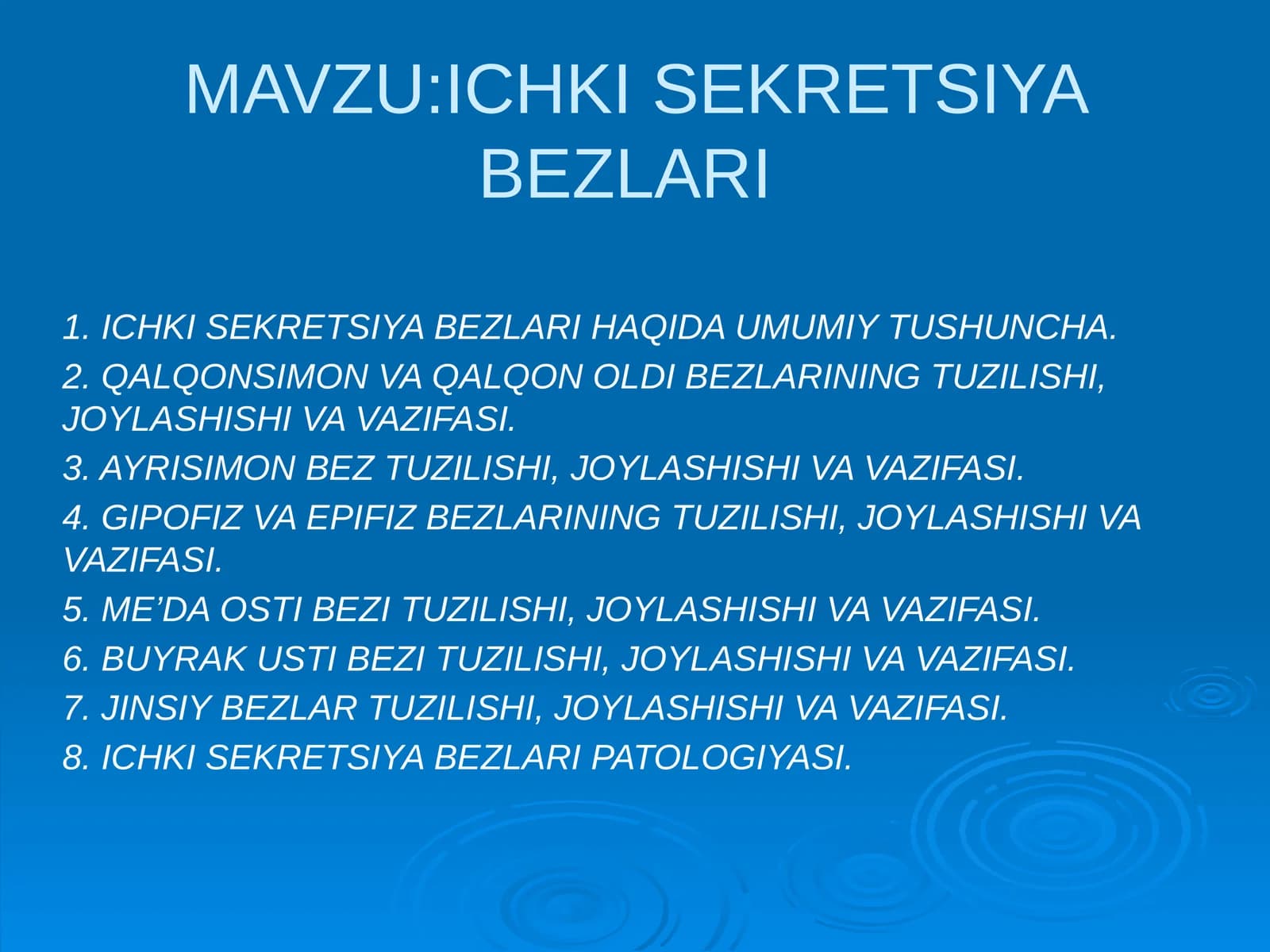 MAVZU:ICHKI SEKRETSIYA BEZLARI

1. ICHKI SEKRETSIYA BEZLARI HAQIDA UMUMIY TUSHUNCHA.
2. QALQONSIMON VA QALQON OLDI BEZLARINING TUZILISHI, JOYLASHISHI VA VAZIFASI.
3. AYRISIMON BEZ TUZILISHI, JOYLASHISHI VA VAZIFASI.
4. GIPOFIZ VA EPIFIZ BEZLARINING TUZILISHI, JOYLASHISHI VA VAZIFASI.
5. ME’DA OSTI BEZI TUZILISHI, JOYLASHISHI VA VAZIFASI.
6. BUYRAK USTI BEZI TUZILISHI, JOYLASHISHI VA VAZIFASI.
7. JINSIY BEZLAR TUZILISHI, JOYLASHISHI VA VAZIFASI.
8. ICHKI SEKRETSIYA BEZLARI PATOLOGIYASI.